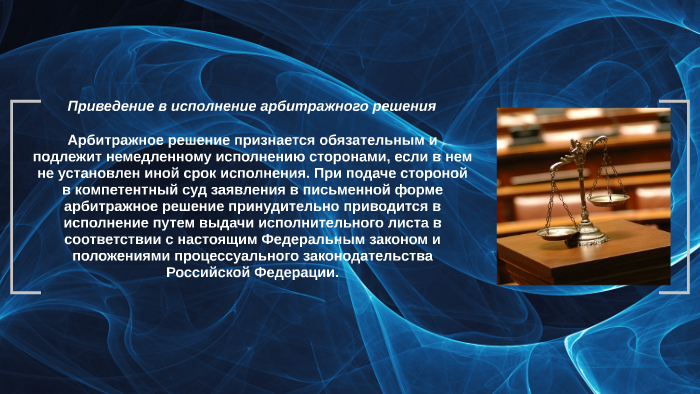 Приведение в исполнение арбитражного решения

Арбитражное решение признается обязательным и подлежит немедленному исполнению сторонами, если в нем не установлен иной срок исполнения. При подаче стороной в компетентный суд заявления в письменной форме арбитражное решение принудительно приводится в исполнение путем выдачи исполнительного листа в соответствии с настоящим Федеральным законом и положениями процессуального законодательства Российской Федерации.